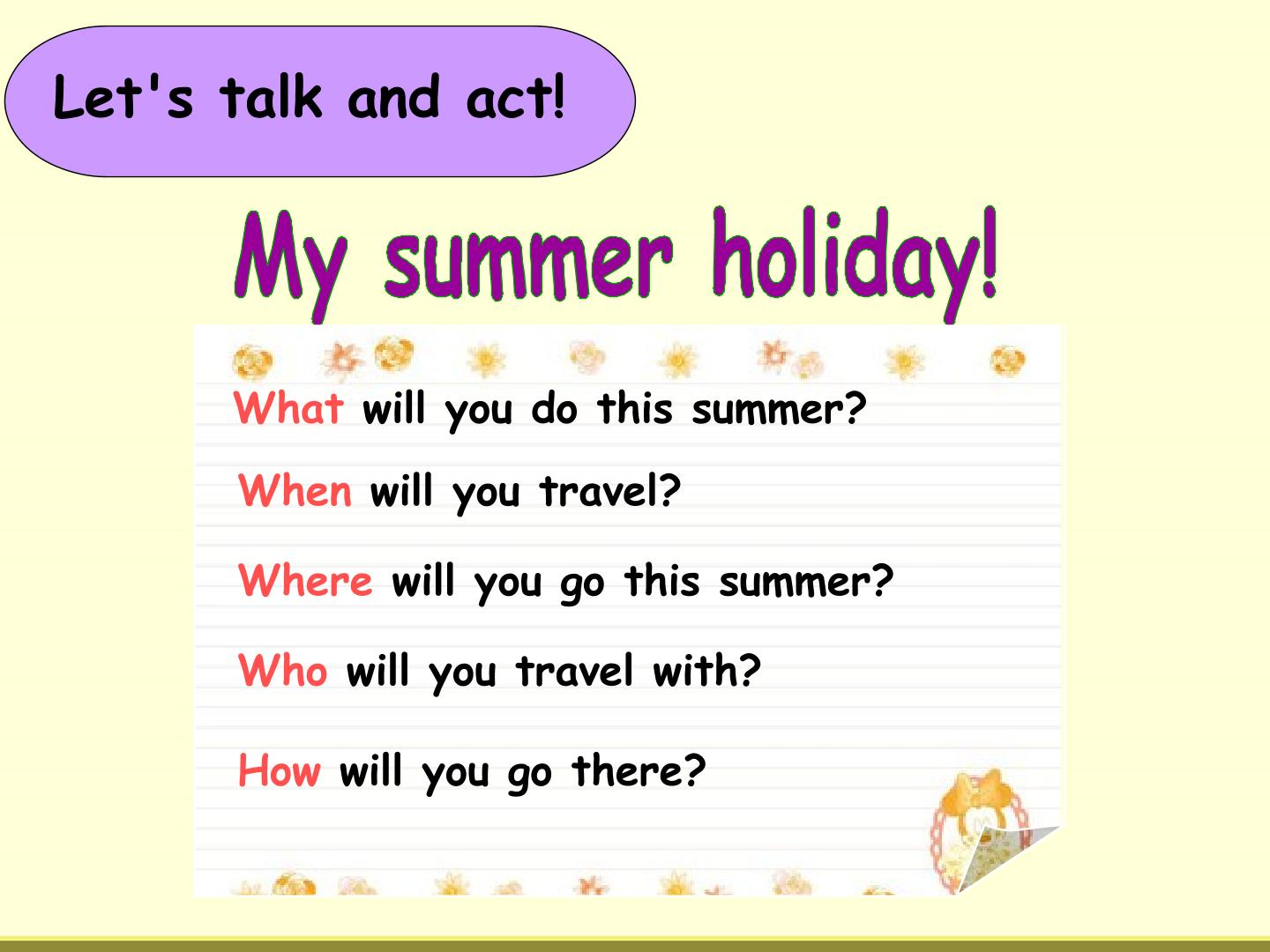 Let's talk and act!

My summer holiday!

What will you do this summer?

When will you travel?

Where will you go this summer?

Who will you travel with?

How will you go there?